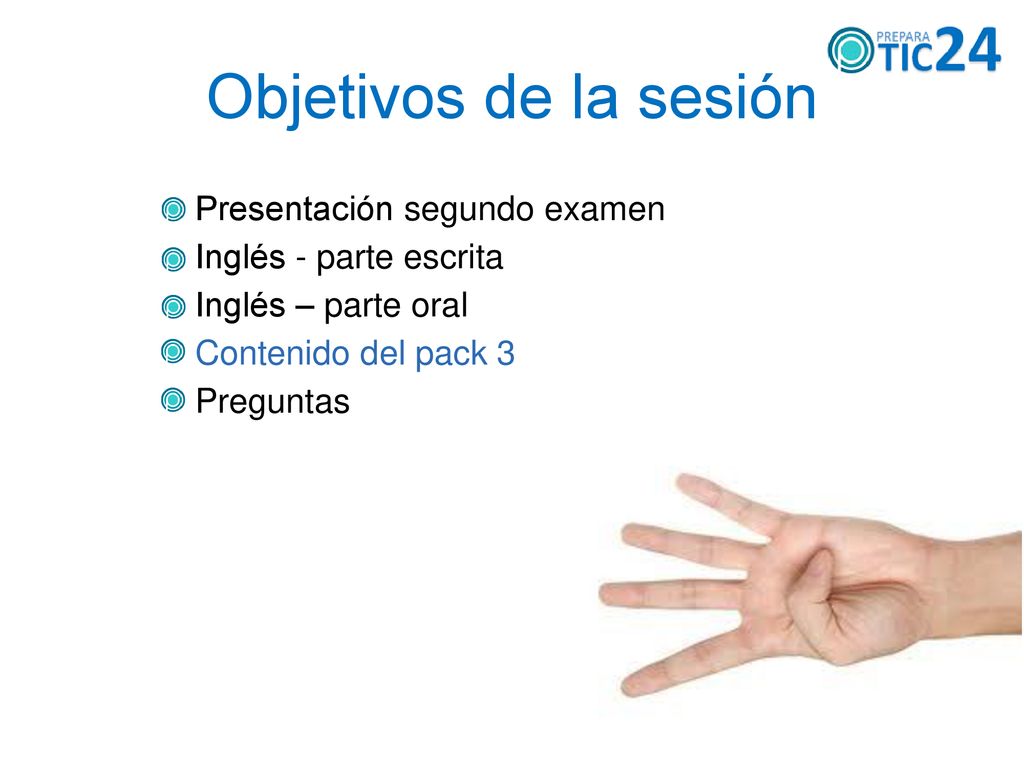 PREPARA TIC24

Objetivos de la sesión

Presentación segundo examen
Inglés - parte escrita
Inglés – parte oral
Contenido del pack 3
Preguntas